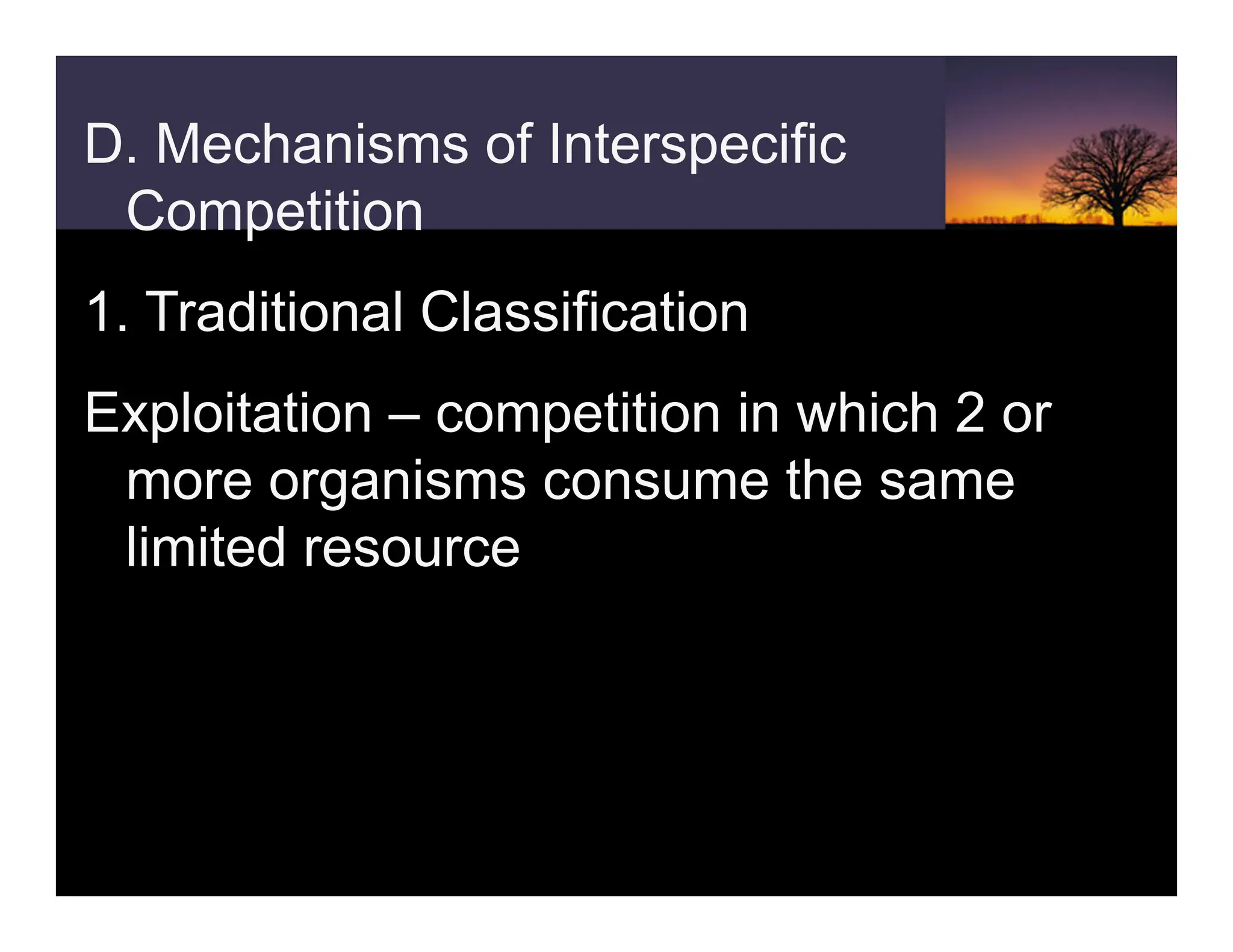 D. Mechanisms of Interspecific Competition

1. Traditional Classification

Exploitation – competition in which 2 or more organisms consume the same limited resource